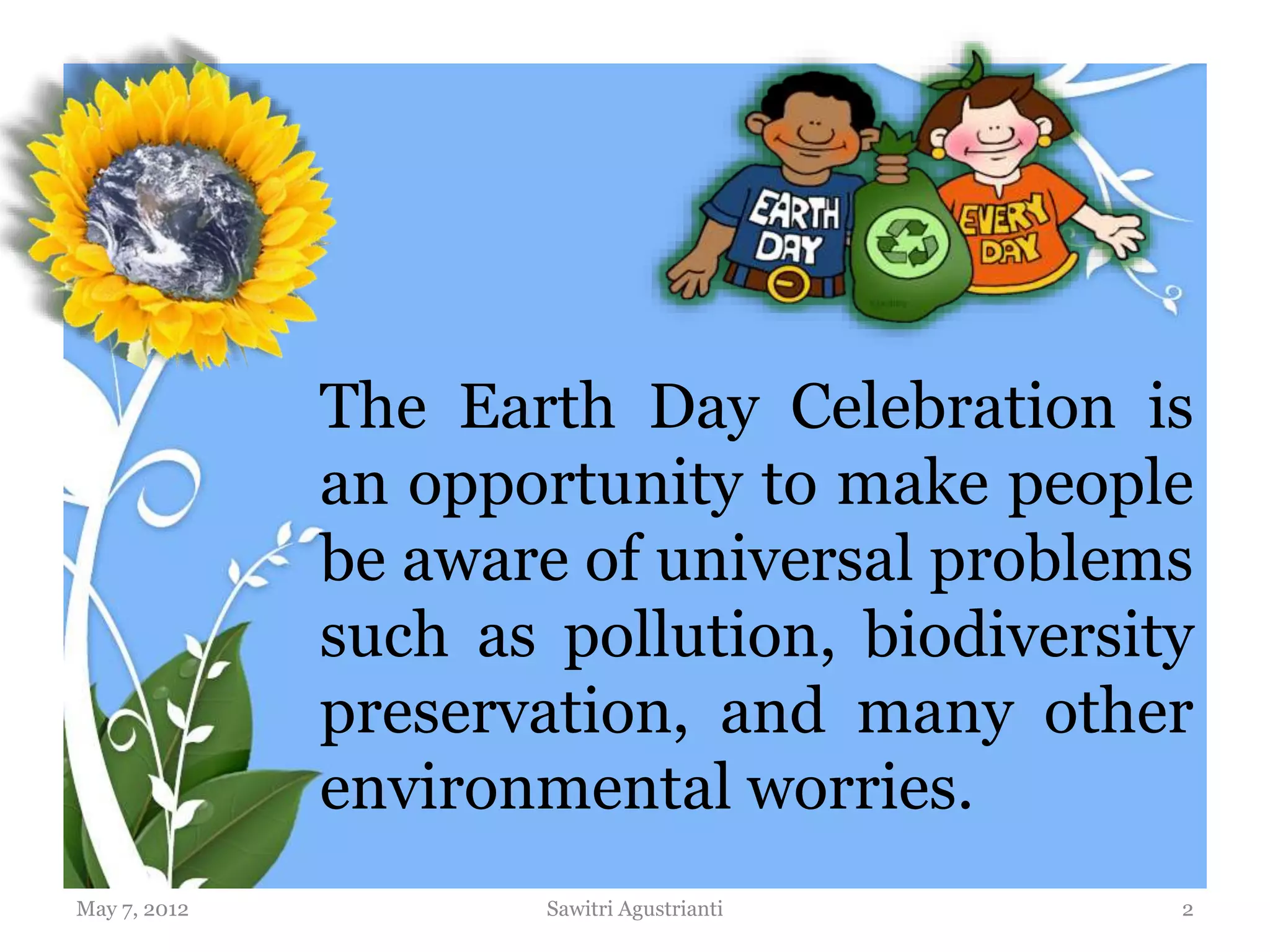 EARTH DAY

EVERY DAY

The Earth Day Celebration is an opportunity to make people be aware of universal problems such as pollution, biodiversity preservation, and many other environmental worries.

May 7, 2012

Sawitri Agustrianti

2